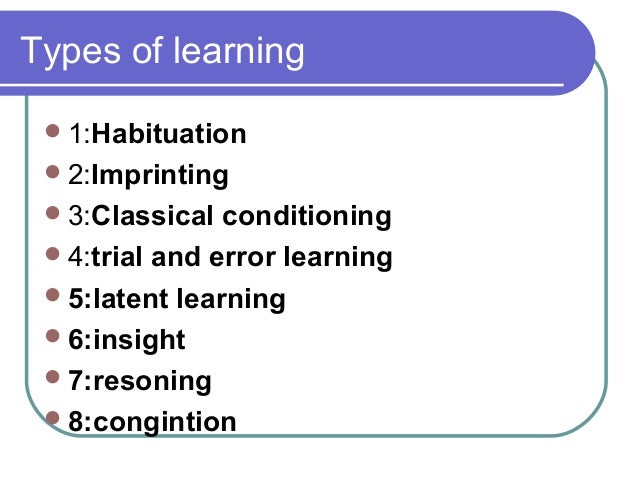 Types of learning

- 1:Habituation
- 2:Imprinting
- 3:Classical conditioning
- 4:trial and error learning
- 5:latent learning
- 6:insight
- 7:resoning
- 8:congintion